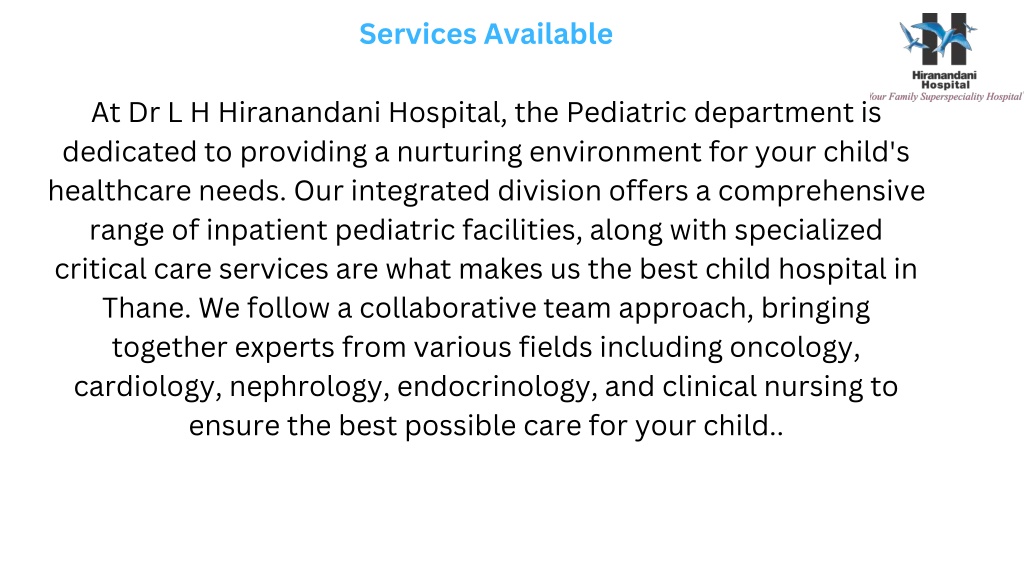 Services Available

Hiranandani Hospital
Your Family Superspeciality Hospital

At Dr L H Hiranandani Hospital, the Pediatric department is dedicated to providing a nurturing environment for your child's healthcare needs. Our integrated division offers a comprehensive range of inpatient pediatric facilities, along with specialized critical care services are what makes us the best child hospital in Thane. We follow a collaborative team approach, bringing together experts from various fields including oncology, cardiology, nephrology, endocrinology, and clinical nursing to ensure the best possible care for your child..